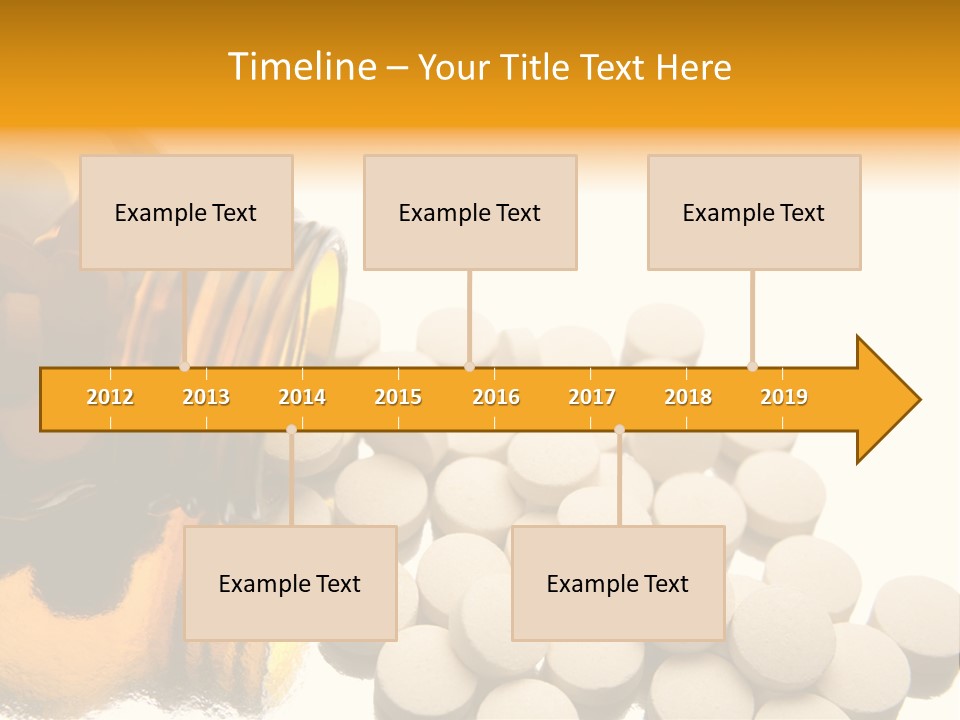 Timeline – Your Title Text Here

Example Text

Example Text

Example Text

2012 2013 2014 2015 2016 2017 2018 2019

Example Text

Example Text